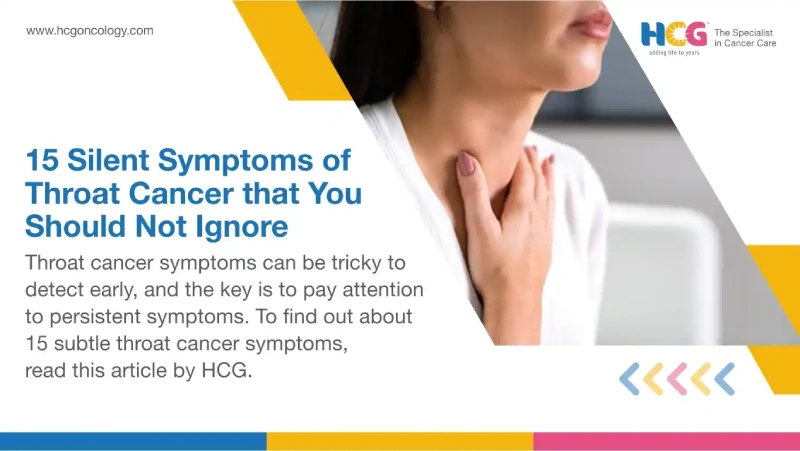 www.hcgoncology.com

HCG
adding life to years

The Specialist in Cancer Care

15 Silent Symptoms of Throat Cancer that You Should Not Ignore

Throat cancer symptoms can be tricky to detect early, and the key is to pay attention to persistent symptoms. To find out about 15 subtle throat cancer symptoms, read this article by HCG.